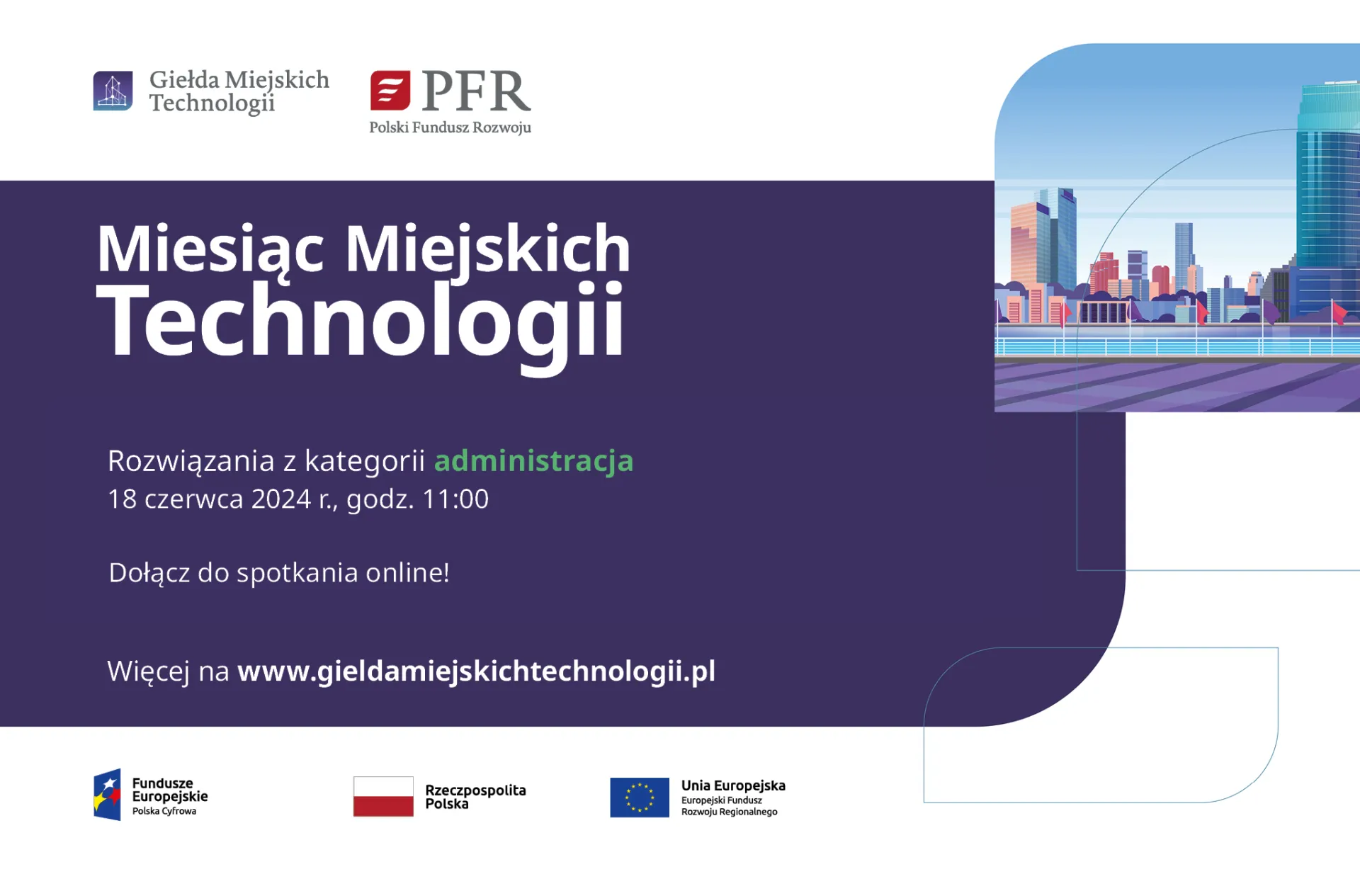 Giełda Miejskich Technologii

PFR
Polski Fundusz Rozwoju

Miesiąc Miejskich Technologii

Rozwiązania z kategorii administracja
18 czerwca 2024 r., godz. 11:00

Dołącz do spotkania online!

Więcej na www.gieldamiejskichtechnologii.pl

Fundusze Europejskie
Polska Cyfrowa

Rzeczpospolita Polska

Unia Europejska
Europejski Fundusz Rozwoju Regionalnego